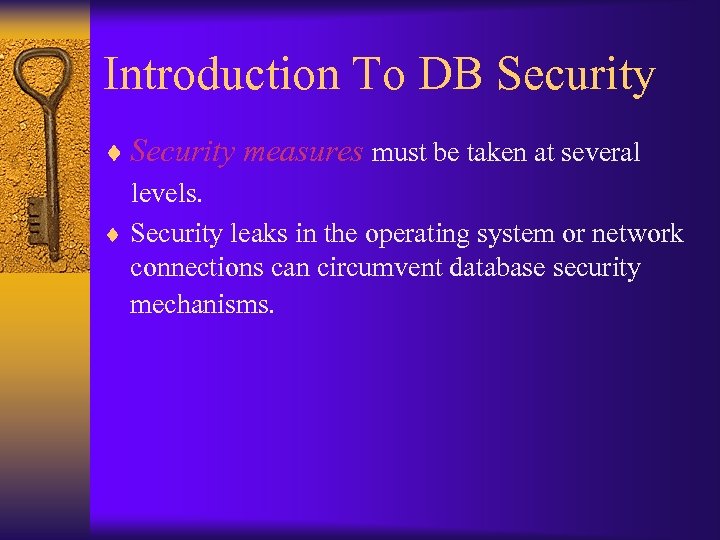 Introduction To DB Security

♦ Security measures must be taken at several levels.

♦ Security leaks in the operating system or network connections can circumvent database security mechanisms.